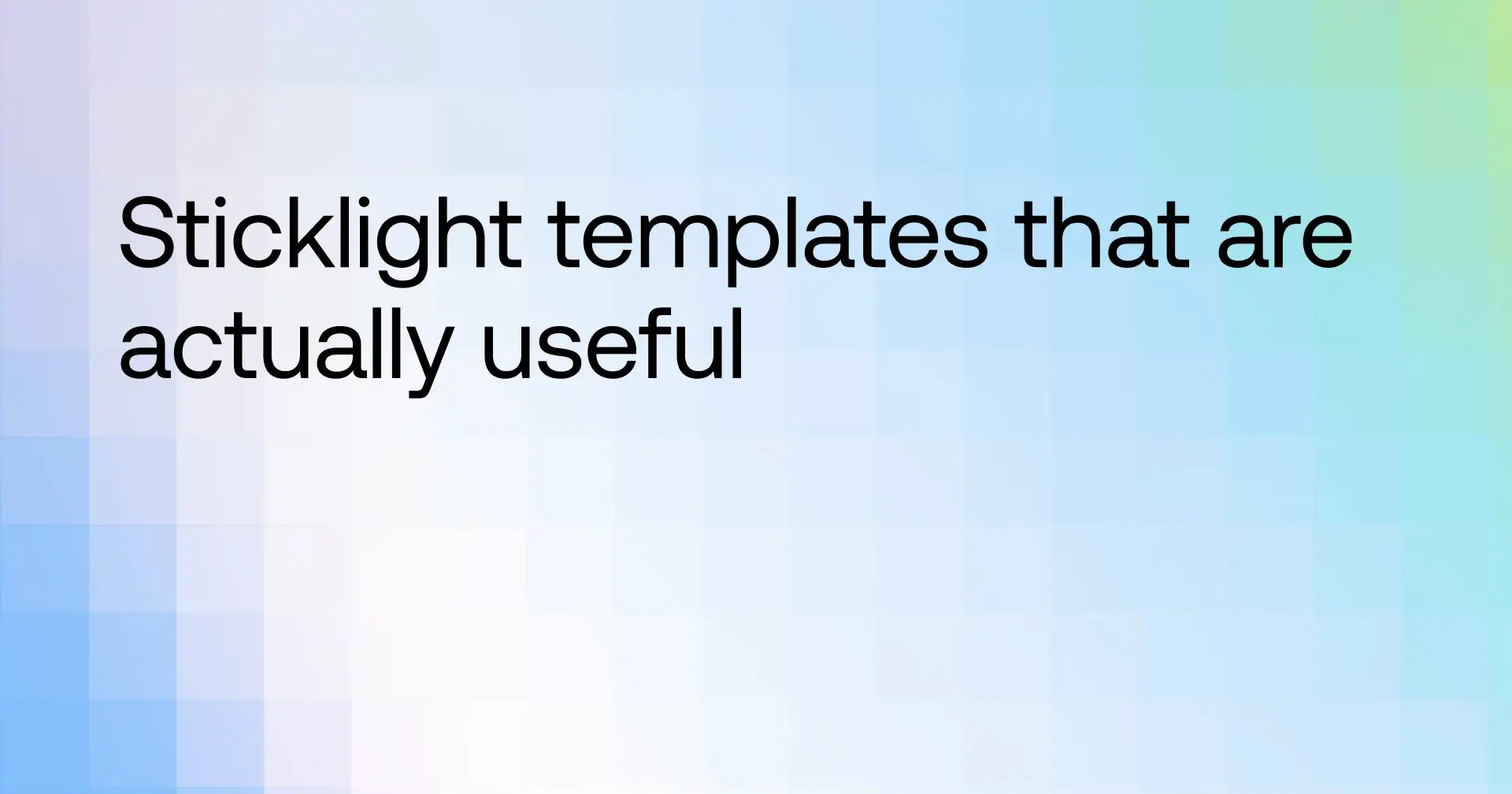 Sticklight templates that are actually useful